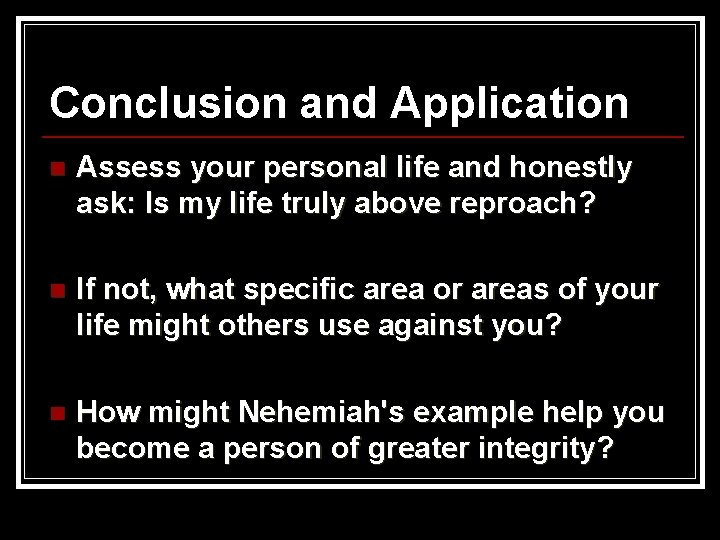 Conclusion and Application

Assess your personal life and honestly ask: Is my life truly above reproach?

If not, what specific area or areas of your life might others use against you?

How might Nehemiah's example help you become a person of greater integrity?